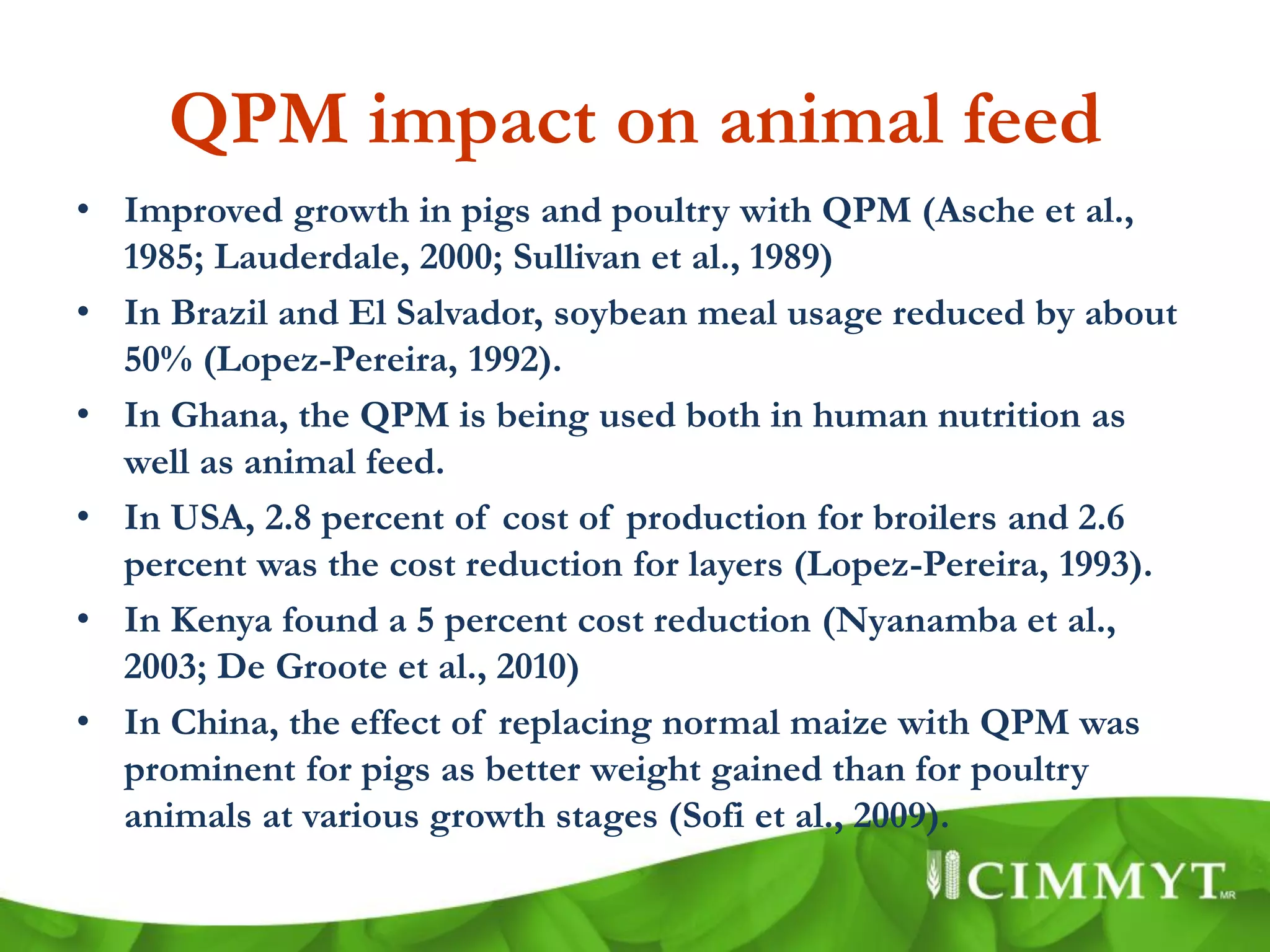 QPM impact on animal feed

• Improved growth in pigs and poultry with QPM (Asche et al., 1985; Lauderdale, 2000; Sullivan et al., 1989)
• In Brazil and El Salvador, soybean meal usage reduced by about 50% (Lopez-Pereira, 1992).
• In Ghana, the QPM is being used both in human nutrition as well as animal feed.
• In USA, 2.8 percent of cost of production for broilers and 2.6 percent was the cost reduction for layers (Lopez-Pereira, 1993).
• In Kenya found a 5 percent cost reduction (Nyanamba et al., 2003; De Groote et al., 2010)
• In China, the effect of replacing normal maize with QPM was prominent for pigs as better weight gained than for poultry animals at various growth stages (Sofi et al., 2009).

CIMMYT MR